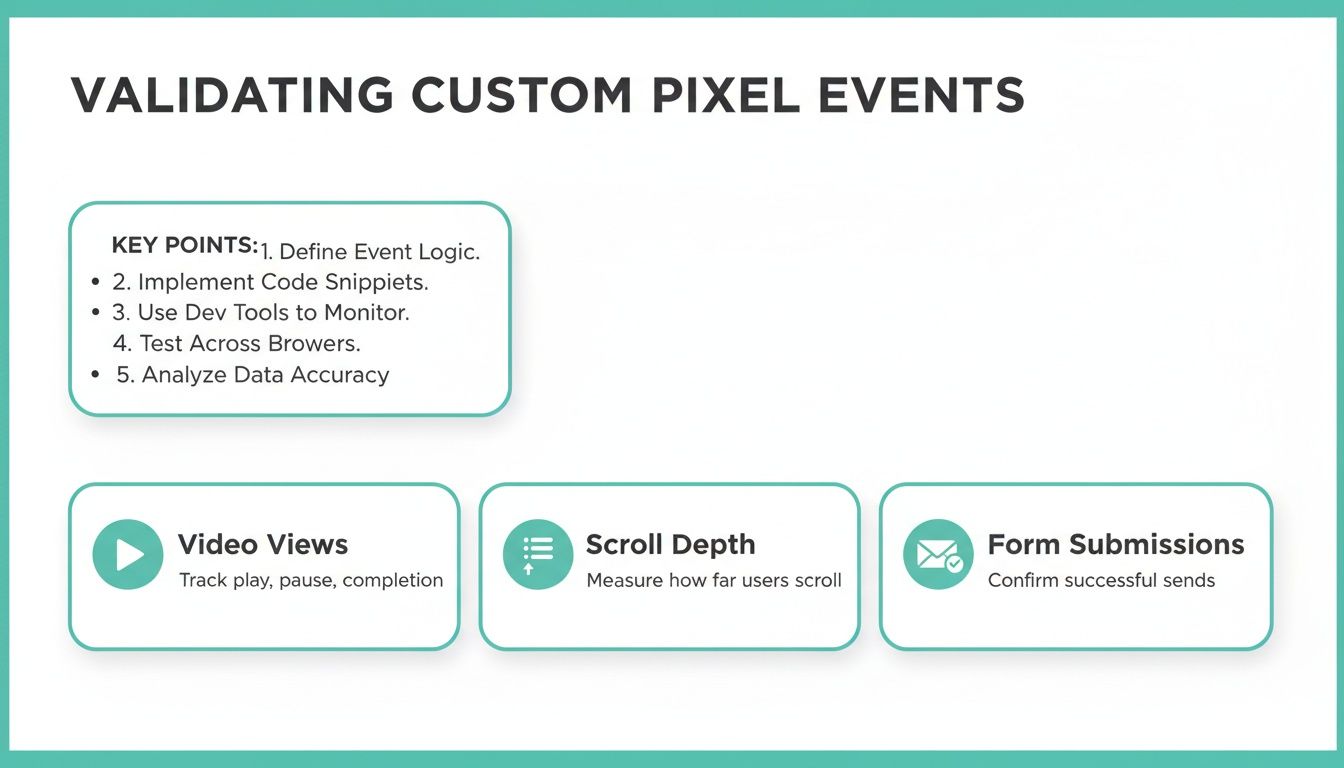 VALIDATING CUSTOM PIXEL EVENTS

KEY POINTS: 1. Define Event Logic.
• 2. Implement Code Snippiets.
• 3. Use Dev Tools to Monitor.
4. Test Across Browers.
• 5. Analyze Data Accuracy

Video Views
Track play, pause, completion

Scroll Depth
Measure how far users scroll

Form Submissions
Confirm successful sends